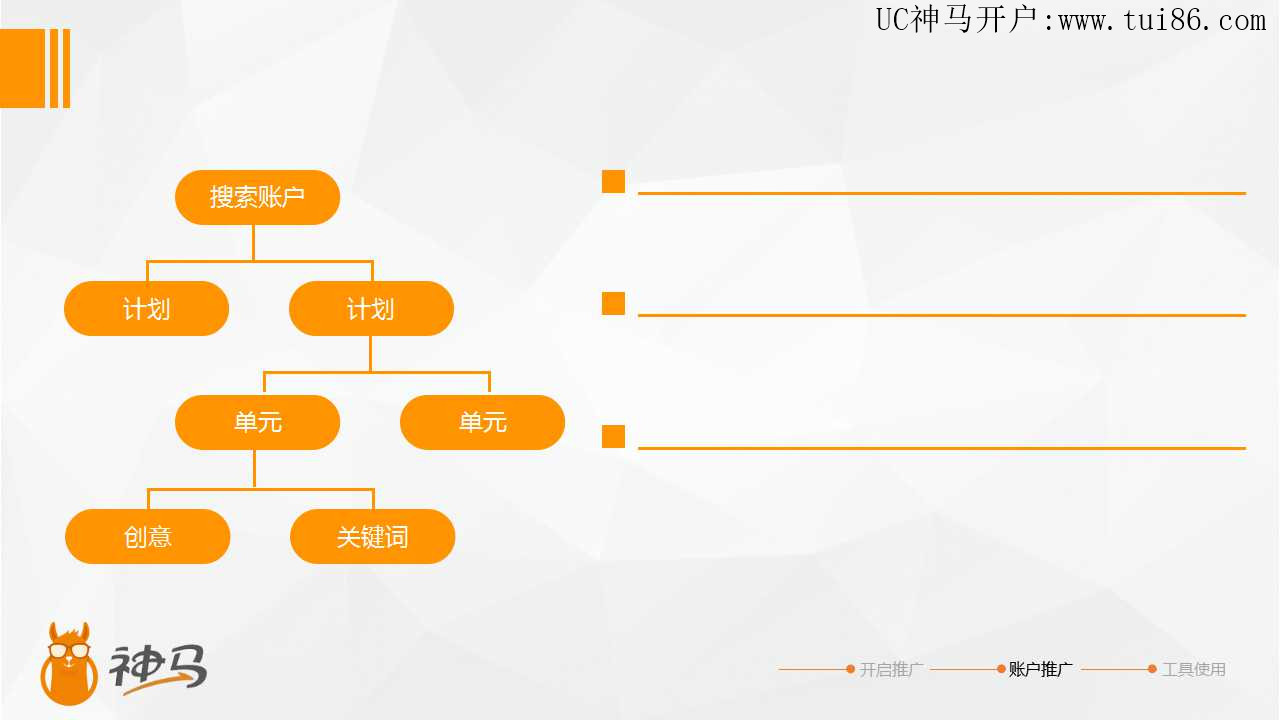 UC神马开户:www.tui86.com

搜索账户

计划

计划

单元

单元

创意

关键词

神马

开启推广 账户推广 工具使用